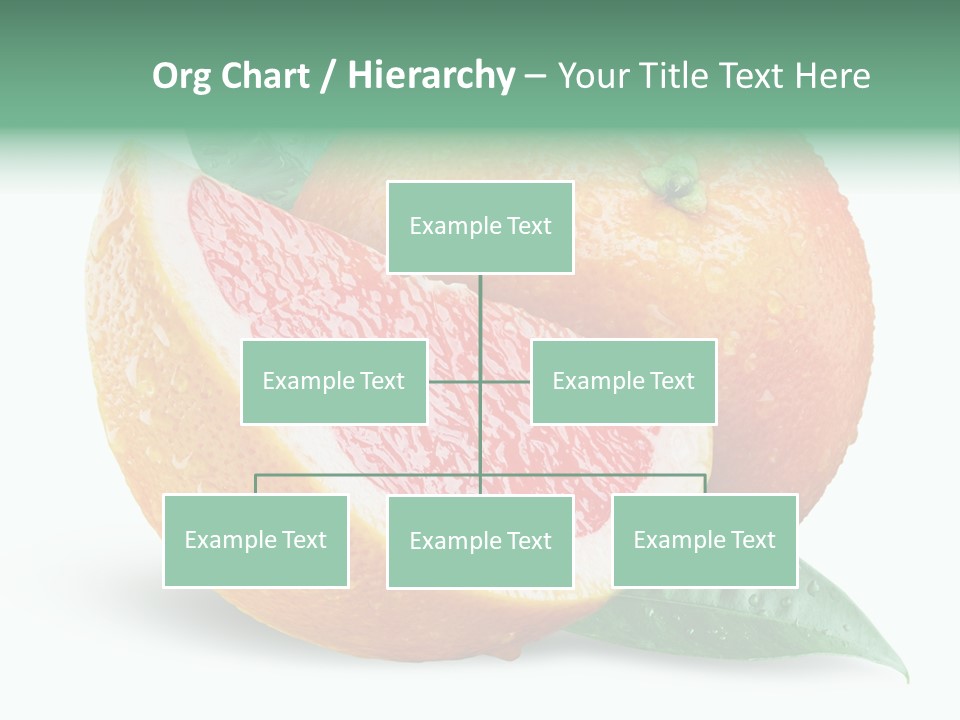 Org Chart / Hierarchy – Your Title Text Here

Example Text

Example Text

Example Text

Example Text

Example Text

Example Text